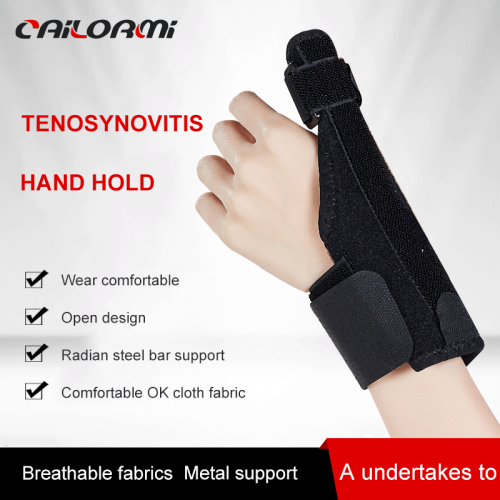 CAILORMI

TENOSYNOVITIS

HAND HOLD

Wear comfortable

Open design

Radian steel bar support

Comfortable OK cloth fabric

Breathable fabrics Metal support

A undertakes to